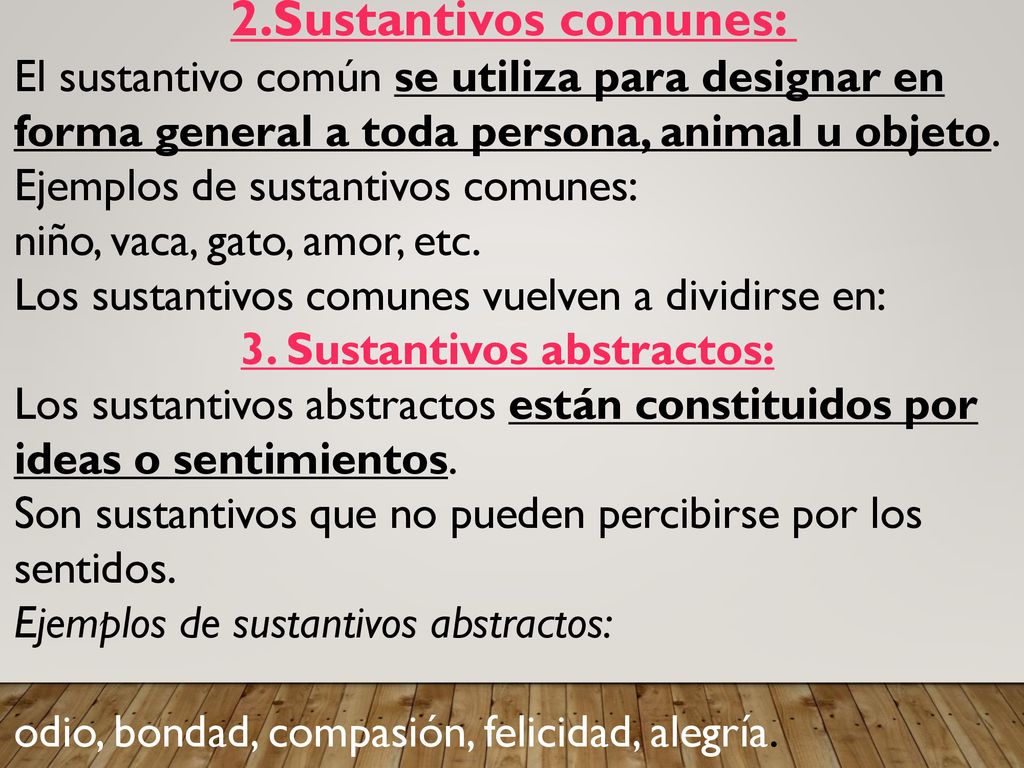 2.Sustantivos comunes:

El sustantivo común se utiliza para designar en forma general a toda persona, animal u objeto.

Ejemplos de sustantivos comunes:

niño, vaca, gato, amor, etc.

Los sustantivos comunes vuelven a dividirse en:

3. Sustantivos abstractos:

Los sustantivos abstractos están constituidos por ideas o sentimientos.

Son sustantivos que no pueden percibirse por los sentidos.

Ejemplos de sustantivos abstractos:

odio, bondad, compasión, felicidad, alegría.